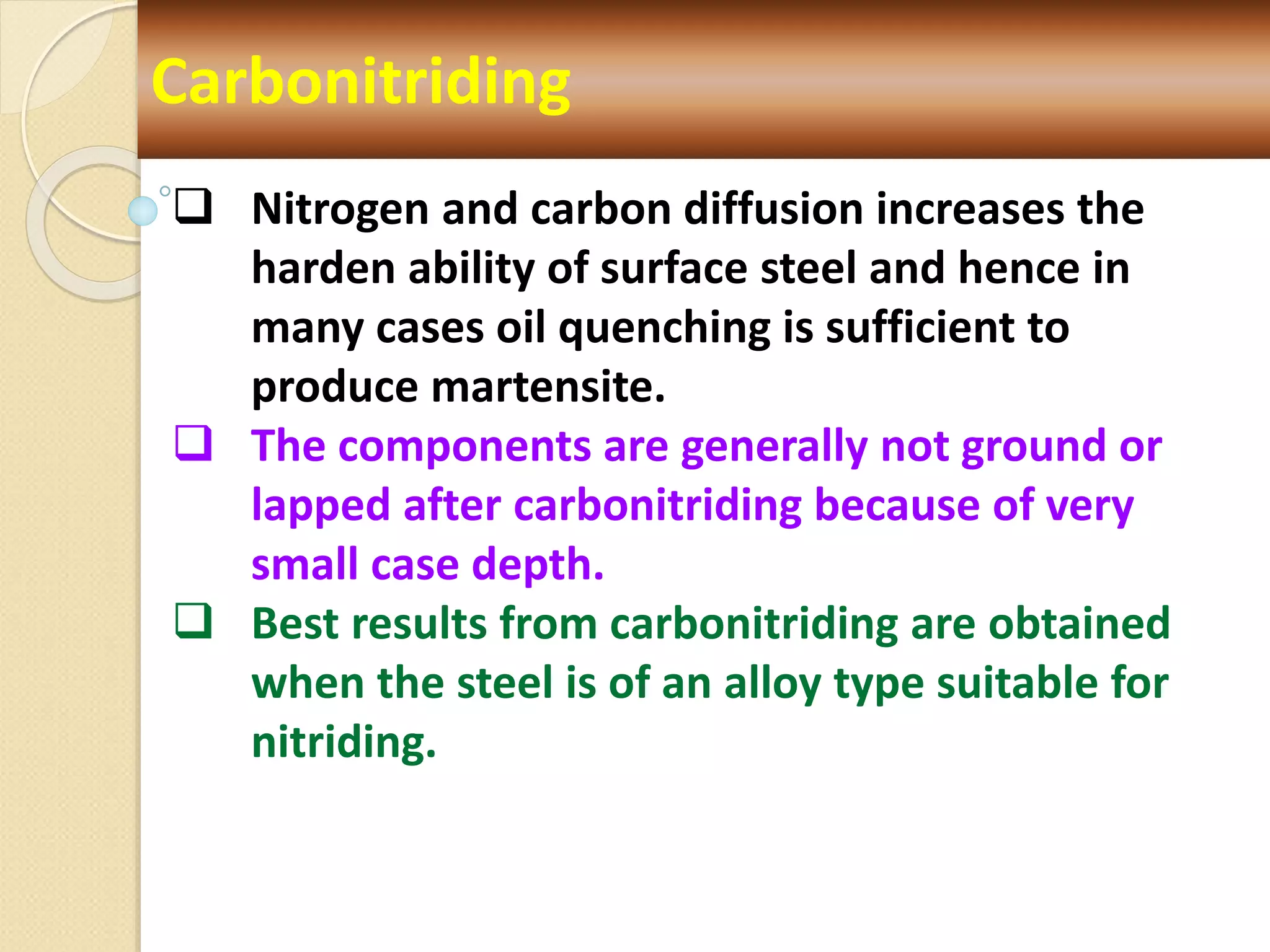 Carbonitriding

❑ Nitrogen and carbon diffusion increases the harden ability of surface steel and hence in many cases oil quenching is sufficient to produce martensite.

❑ The components are generally not ground or lapped after carbonitriding because of very small case depth.

❑ Best results from carbonitriding are obtained when the steel is of an alloy type suitable for nitriding.